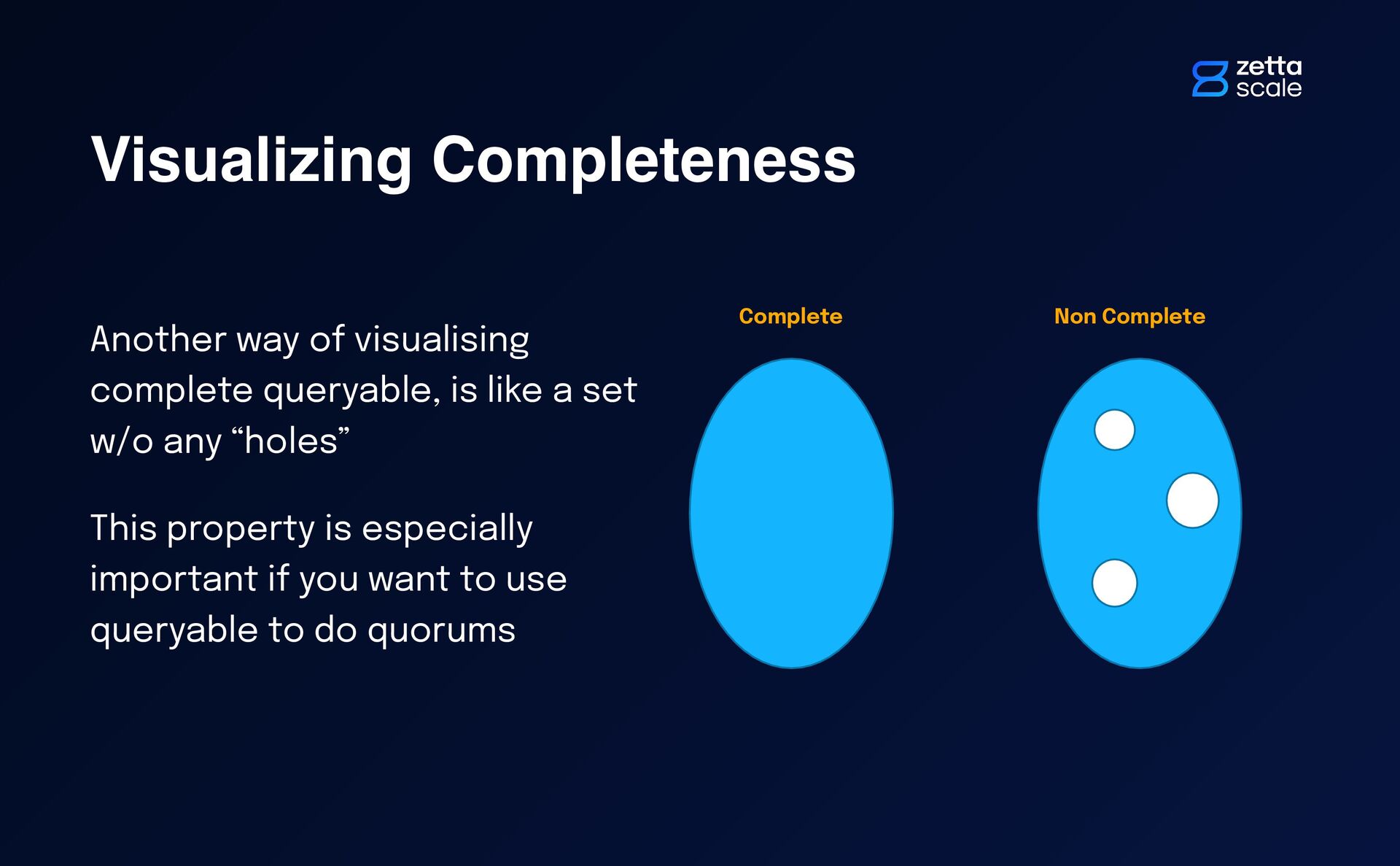 zetta
scale

Visualizing Completeness

Another way of visualising complete queryable, is like a set w/o any “holes”

This property is especially important if you want to use queryable to do quorums

Complete

Non Complete